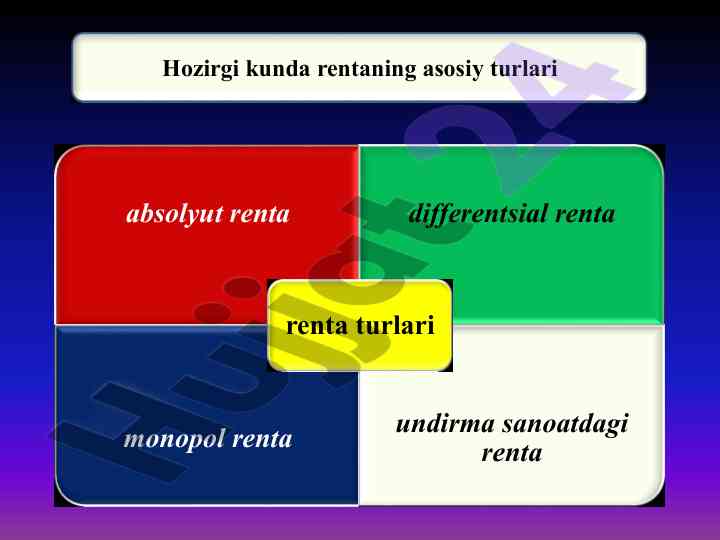 Hozirgi kunda rentaning asosiy turlari

absolyut renta

differentsial renta

renta turlari

monopol renta

undirma sanoatdagi renta

Hujjat24